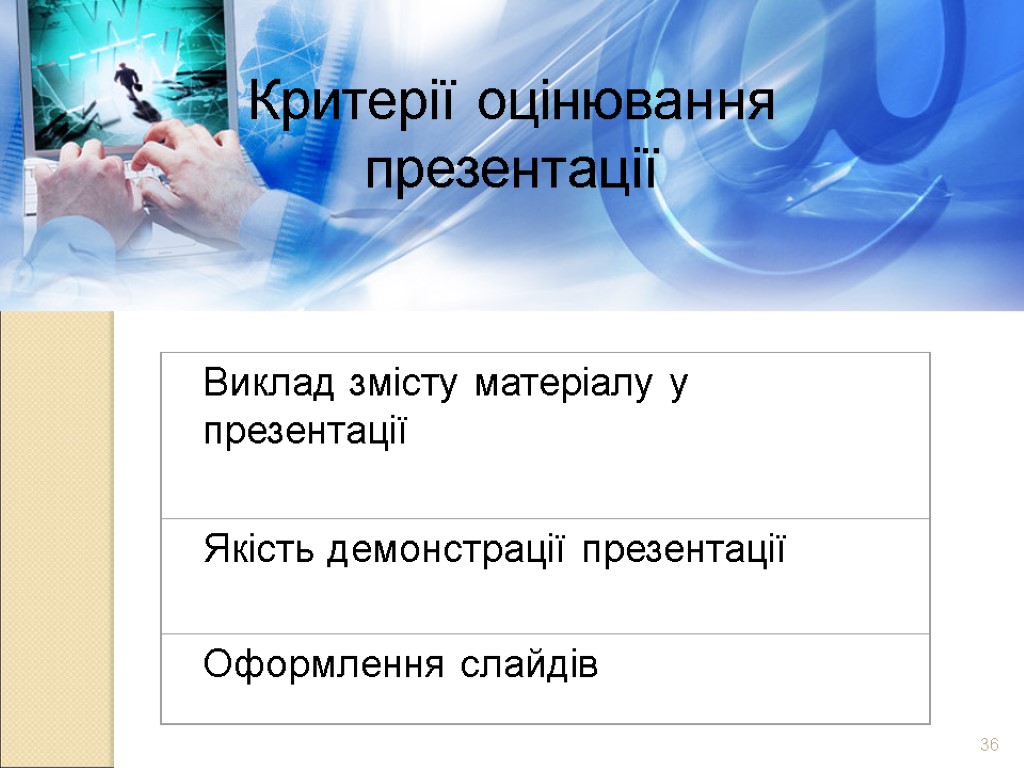 Критерії оцінювання презентації

| Виклад змісту матеріалу у презентації |
|---|
| Якість демонстрації презентації |
| Оформлення слайдів |

36